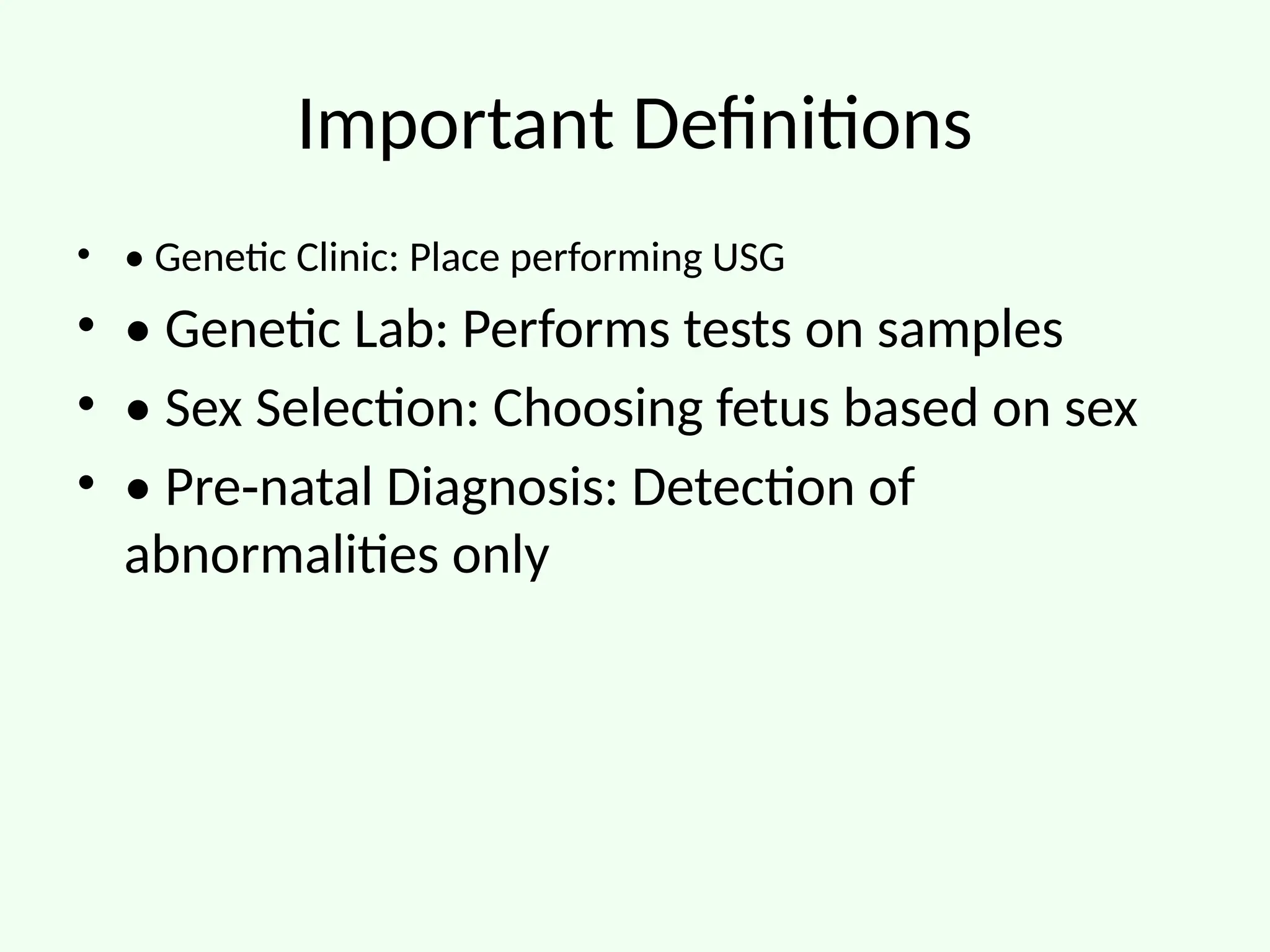 Important Definitions

• • Genetic Clinic: Place performing USG
• • Genetic Lab: Performs tests on samples
• • Sex Selection: Choosing fetus based on sex
• • Pre-natal Diagnosis: Detection of abnormalities only